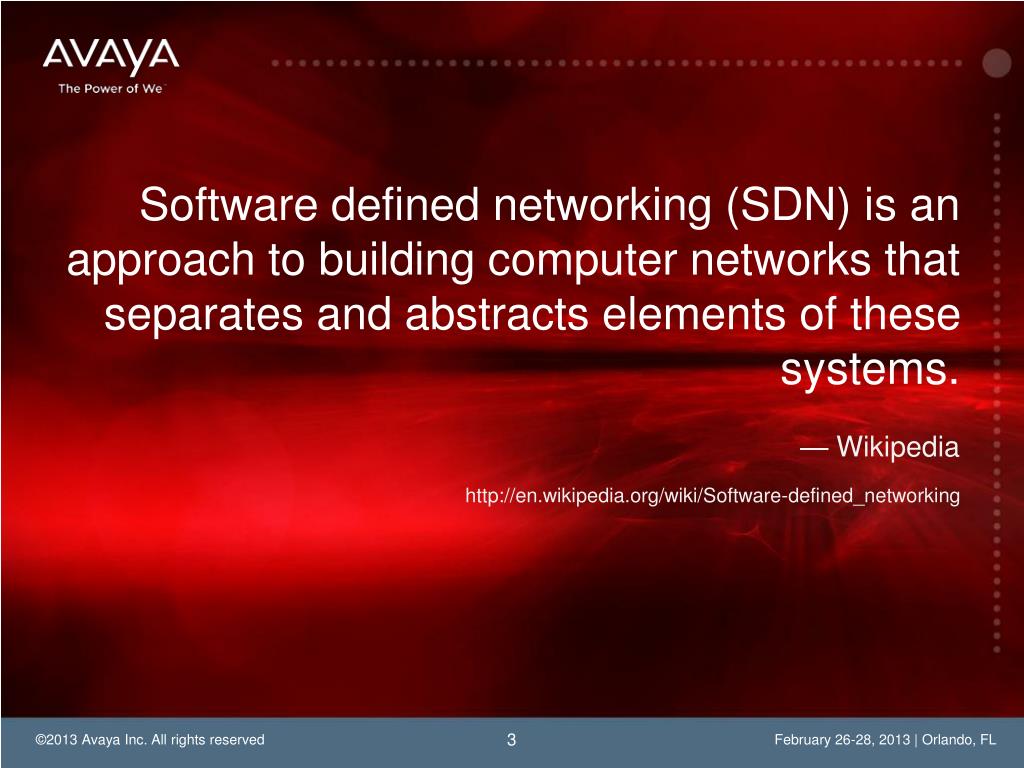 AVAYA
The Power of We

Software defined networking (SDN) is an approach to building computer networks that separates and abstracts elements of these systems.

— Wikipedia

http://en.wikipedia.org/wiki/Software-defined_networking

©2013 Avaya Inc. All rights reserved 3 February 26-28, 2013 | Orlando, FL